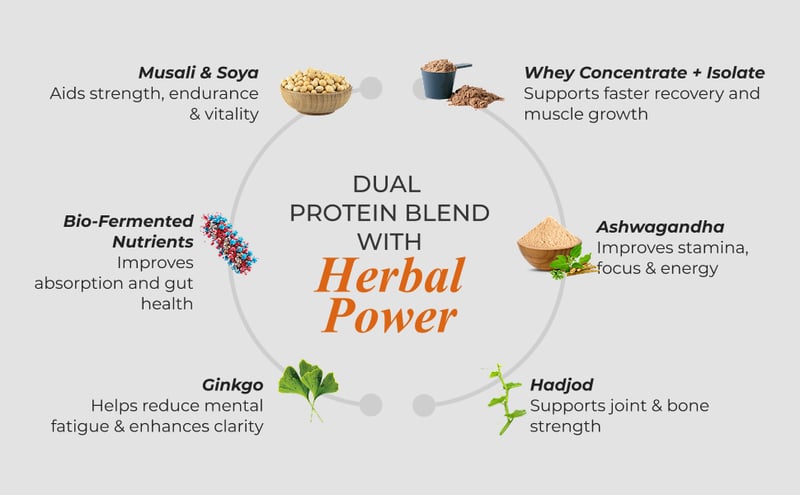 Musali & Soya
Aids strength, endurance & vitality

Whey Concentrate + Isolate
Supports faster recovery and muscle growth

DUAL PROTEIN BLEND WITH
Herbal Power

Bio-Fermented Nutrients
Improves absorption and gut health

Ashwagandha
Improves stamina, focus & energy

Ginkgo
Helps reduce mental fatigue & enhances clarity

Hadjod
Supports joint & bone strength